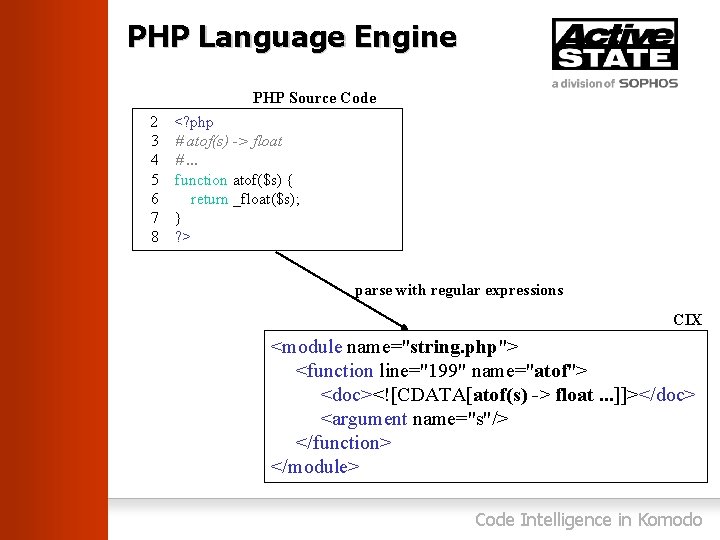 PHP Language Engine

Active STATE
a division of SOPHOS

PHP Source Code

2 <?php
3 # atof(s) -> float
4 # ...
5 function atof($s) {
6 return _float($s);
7 }
8 ?>

parse with regular expressions

CIX

<module name="string.php">
<function line="199" name="atof">
<doc><![CDATA[atof(s) -> float ...]]></doc>
<argument name="s"/>
</function>
</module>

Code Intelligence in Komodo